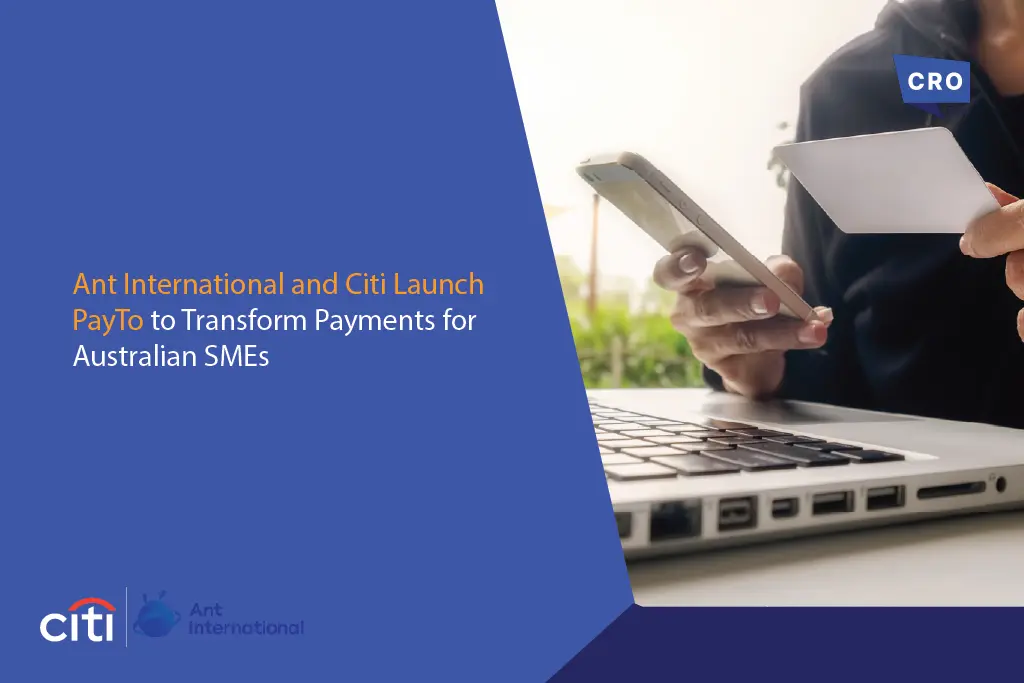 CRO

Ant International and Citi Launch PayTo to Transform Payments for Australian SMEs

citi

Ant International